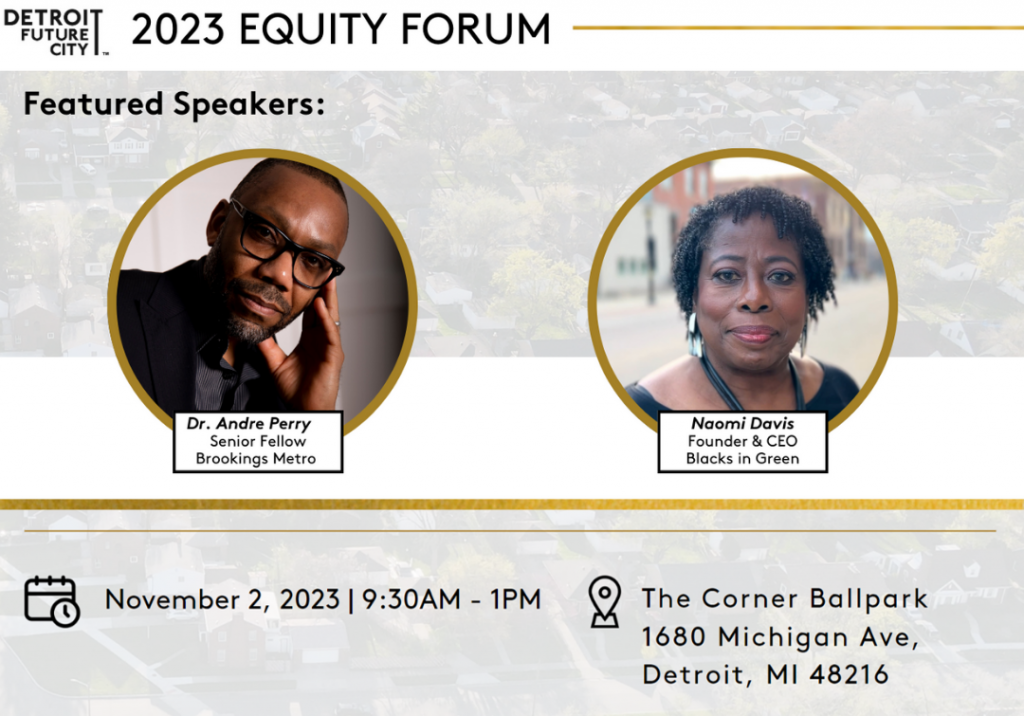 DETROIT FUTURE CITY™ 2023 EQUITY FORUM

Featured Speakers:

Dr. Andre Perry
Senior Fellow
Brookings Metro

Naomi Davis
Founder & CEO
Blacks in Green

November 2, 2023 | 9:30AM - 1PM

The Corner Ballpark
1680 Michigan Ave,
Detroit, MI 48216